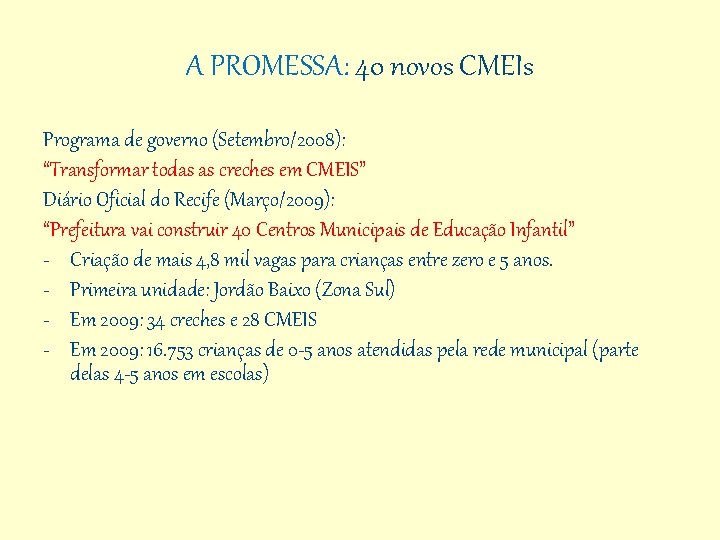 A PROMESSA: 40 novos CMEIs

Programa de governo (Setembro/2008):
“Transformar todas as creches em CMEIS”
Diário Oficial do Recife (Março/2009):
“Prefeitura vai construir 40 Centros Municipais de Educação Infantil”
- Criação de mais 4,8 mil vagas para crianças entre zero e 5 anos.
- Primeira unidade: Jordão Baixo (Zona Sul)
- Em 2009: 34 creches e 28 CMEIS
- Em 2009: 16.753 crianças de 0-5 anos atendidas pela rede municipal (parte delas 4-5 anos em escolas)